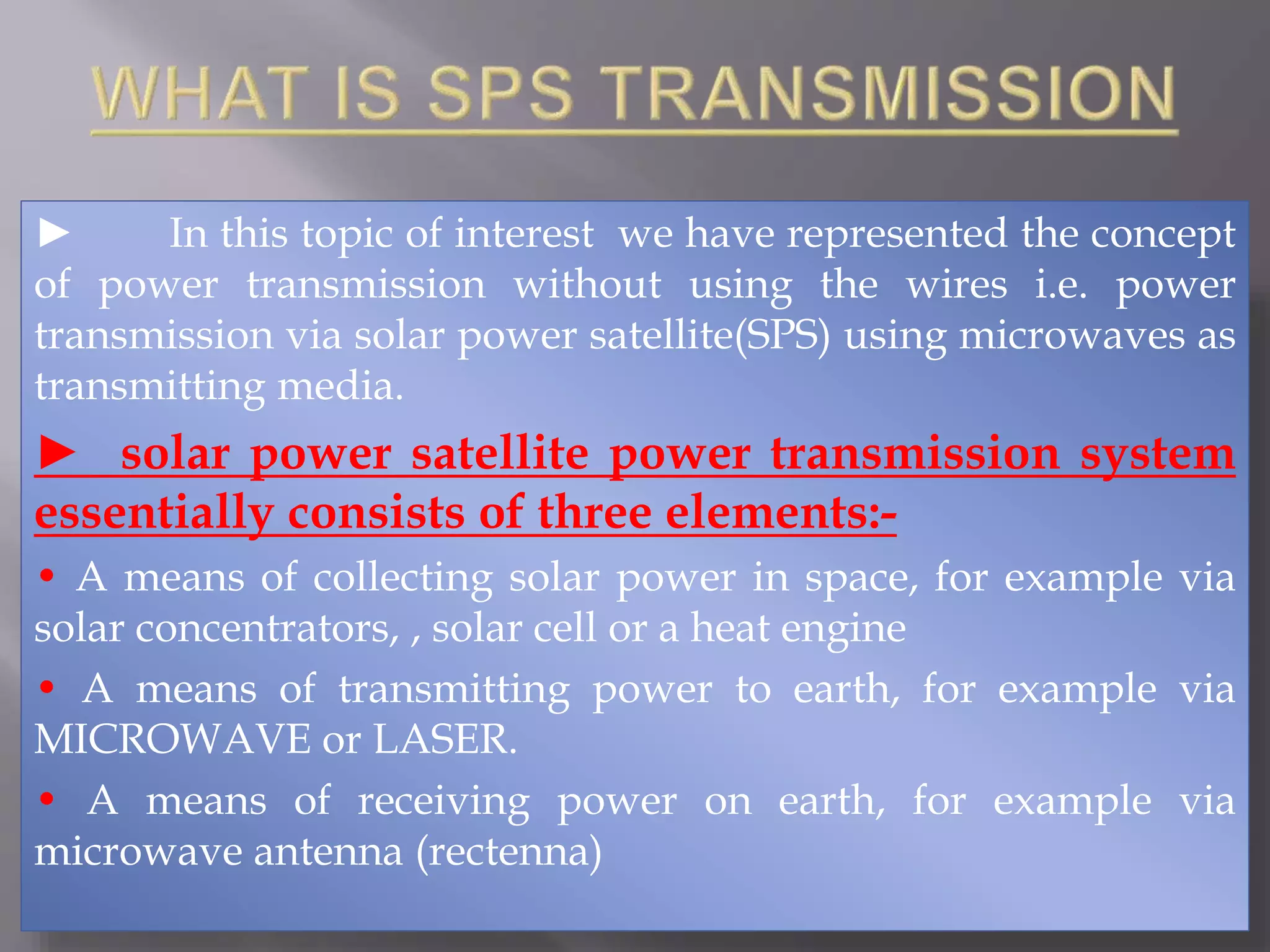 WHAT IS SPS TRANSMISSION

► In this topic of interest we have represented the concept of power transmission without using the wires i.e. power transmission via solar power satellite(SPS) using microwaves as transmitting media.

► solar power satellite power transmission system essentially consists of three elements:-

• A means of collecting solar power in space, for example via solar concentrators, , solar cell or a heat engine

• A means of transmitting power to earth, for example via MICROWAVE or LASER.

• A means of receiving power on earth, for example via microwave antenna (rectenna)